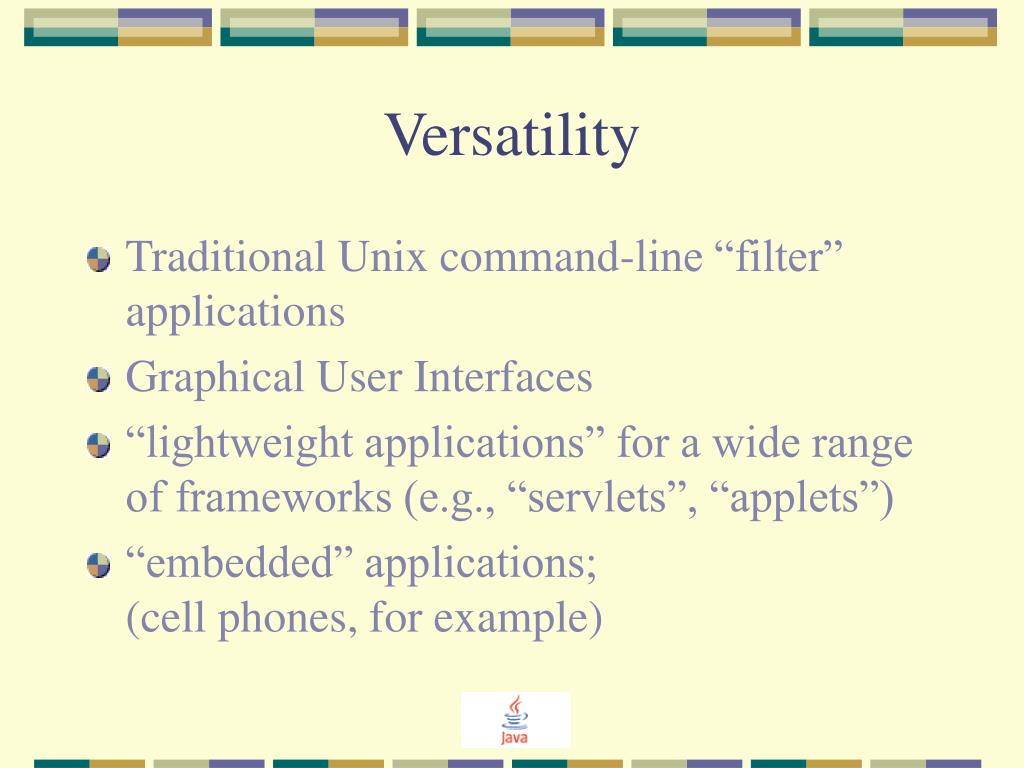 Versatility

Traditional Unix command-line “filter” applications

Graphical User Interfaces

“lightweight applications” for a wide range of frameworks (e.g., “servlets”, “applets”)

“embedded” applications;
(cell phones, for example)

Java